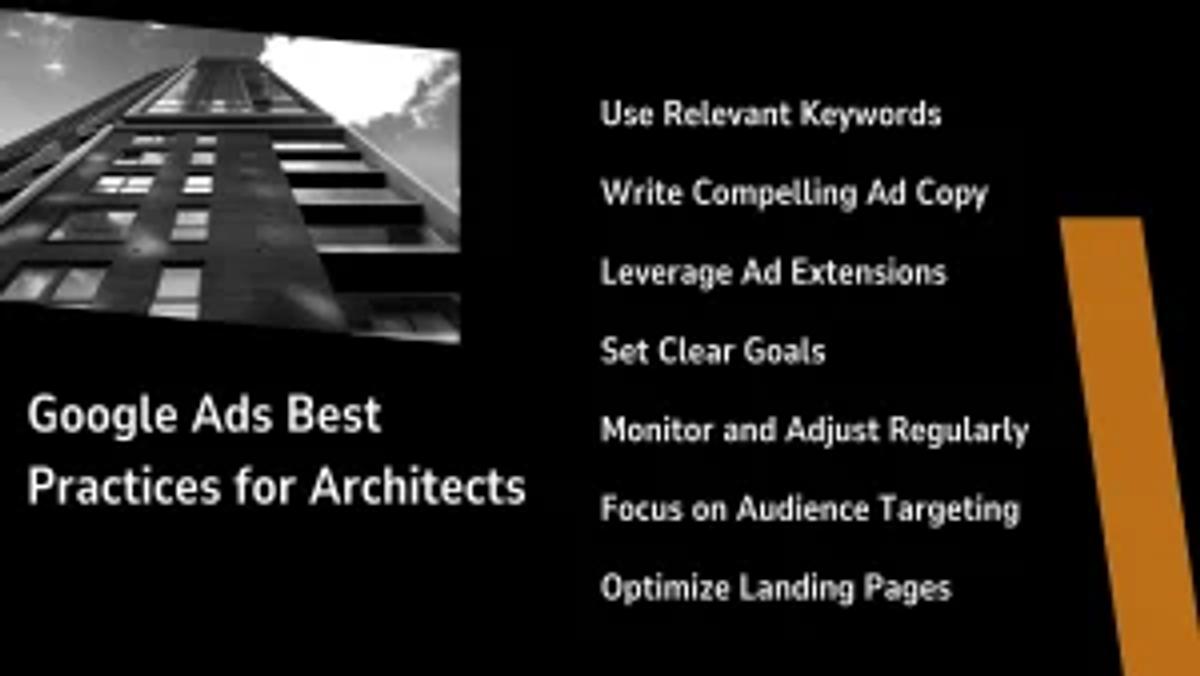 Google Ads Best Practices for Architects

Use Relevant Keywords

Write Compelling Ad Copy

Leverage Ad Extensions

Set Clear Goals

Monitor and Adjust Regularly

Focus on Audience Targeting

Optimize Landing Pages